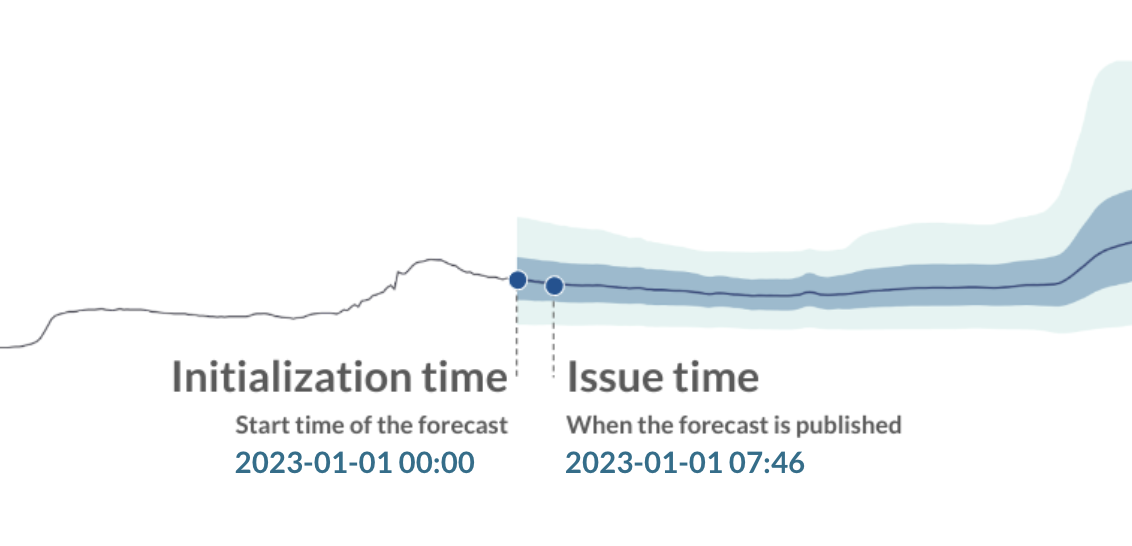 Initialization time
Start time of the forecast
2023-01-01 00:00

Issue time
When the forecast is published
2023-01-01 07:46